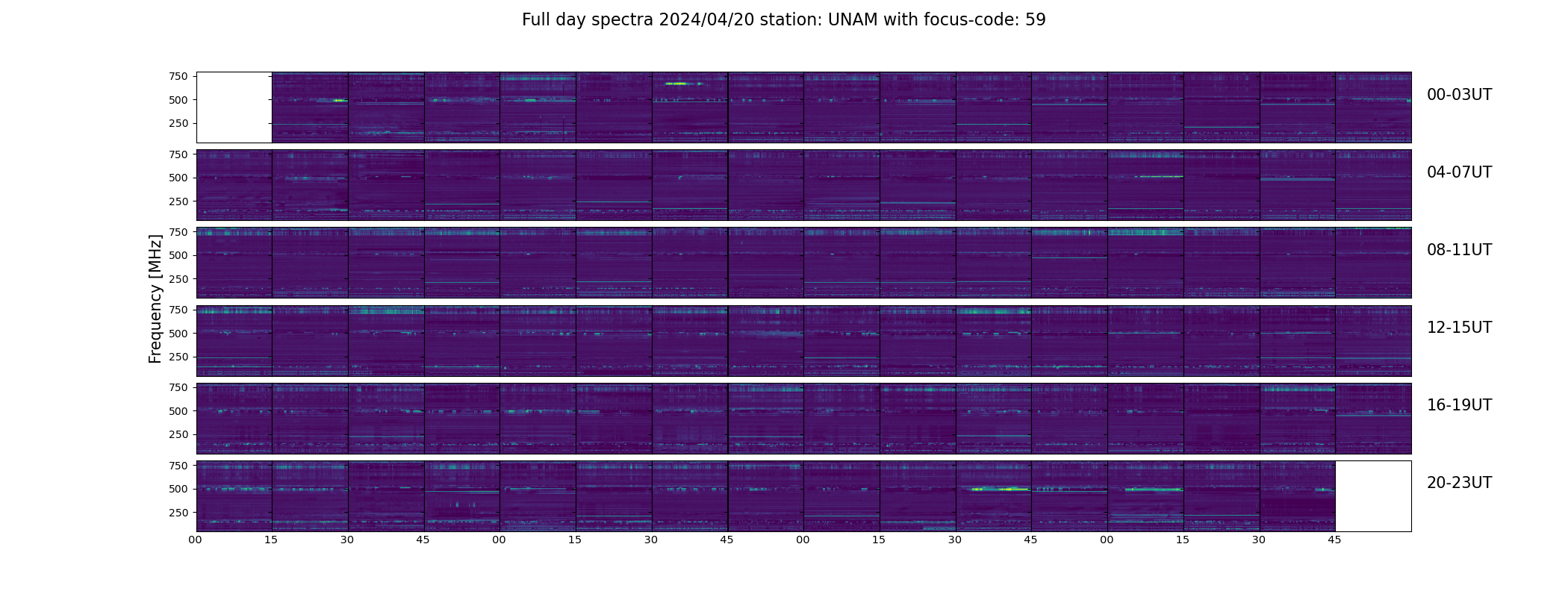 Full day spectra 2024/04/20 station: UNAM with focus-code: 59

Frequency [MHz]

750
500
250

00-03UT

750
500
250

04-07UT

750
500
250

08-11UT

750
500
250

12-15UT

750
500
250

16-19UT

750
500
250

20-23UT

00 15 30 45 00 15 30 45 00 15 30 45 00 15 30 45